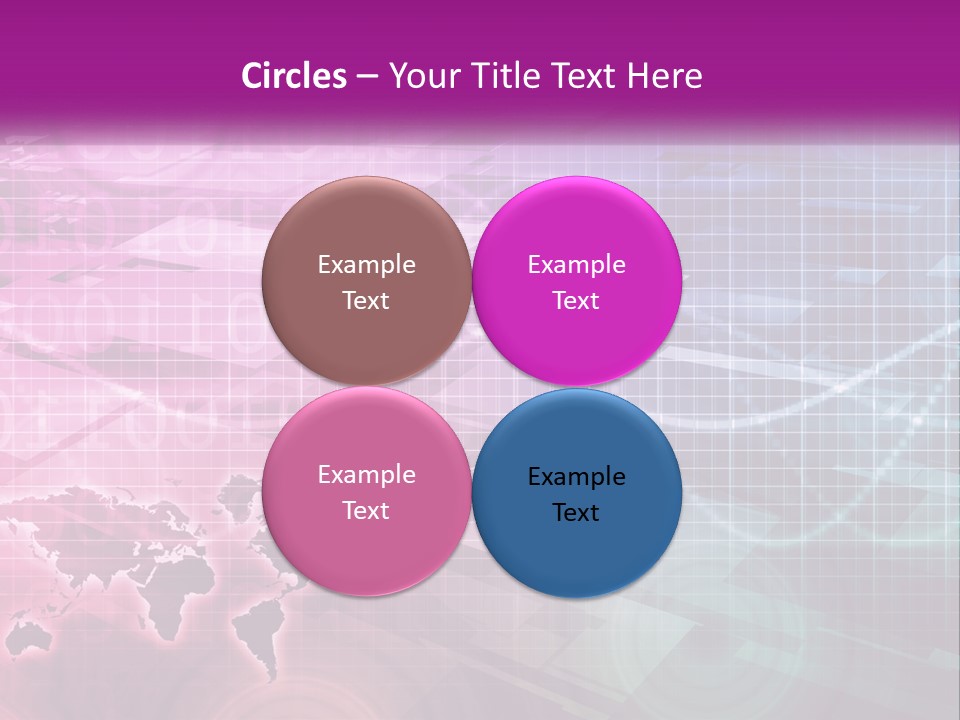 Circles – Your Title Text Here

Example Text

Example Text

Example Text

Example Text